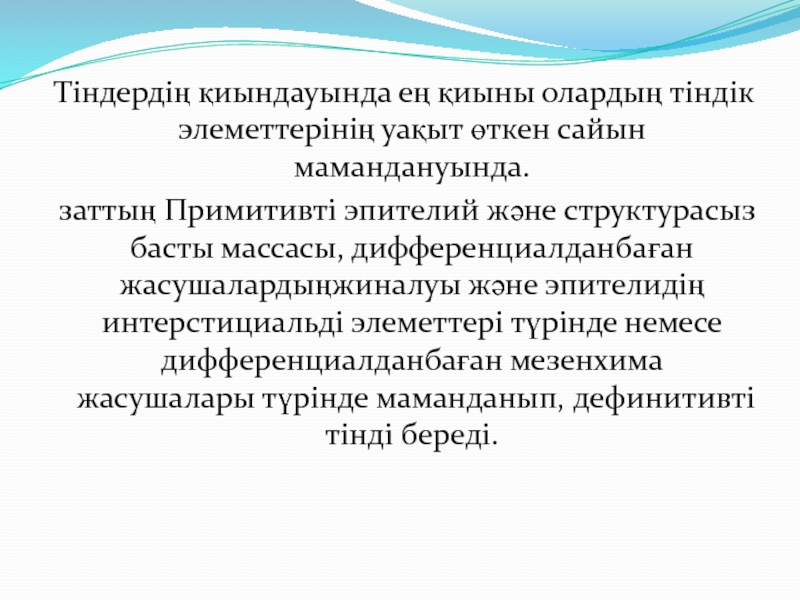 Тіндердің қиындауында ең қиыны олардың тіндік элеметтерінің уақыт өткен сайын мамандануында.

заттың Примитивті эпителий және структурасыз басты массасы, дифференциалданбаған жасушалардыңжиналуы және эпителидің интерстициальді элеметтері түрінде немесе дифференциалданбаған мезенхима жасушалары түрінде маманданып, дефинитивті тінді береді.